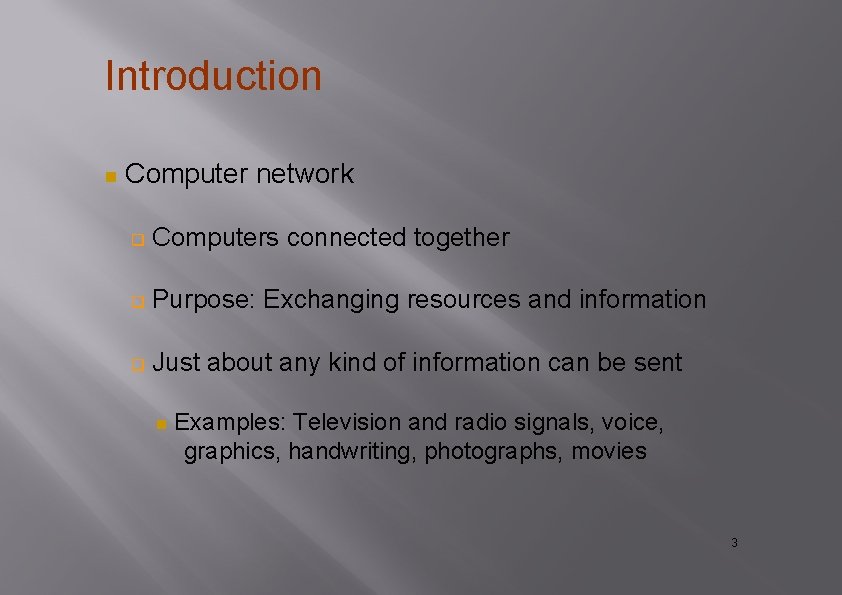 Introduction

Computer network

Computers connected together

Purpose: Exchanging resources and information

Just about any kind of information can be sent

Examples: Television and radio signals, voice, graphics, handwriting, photographs, movies

3